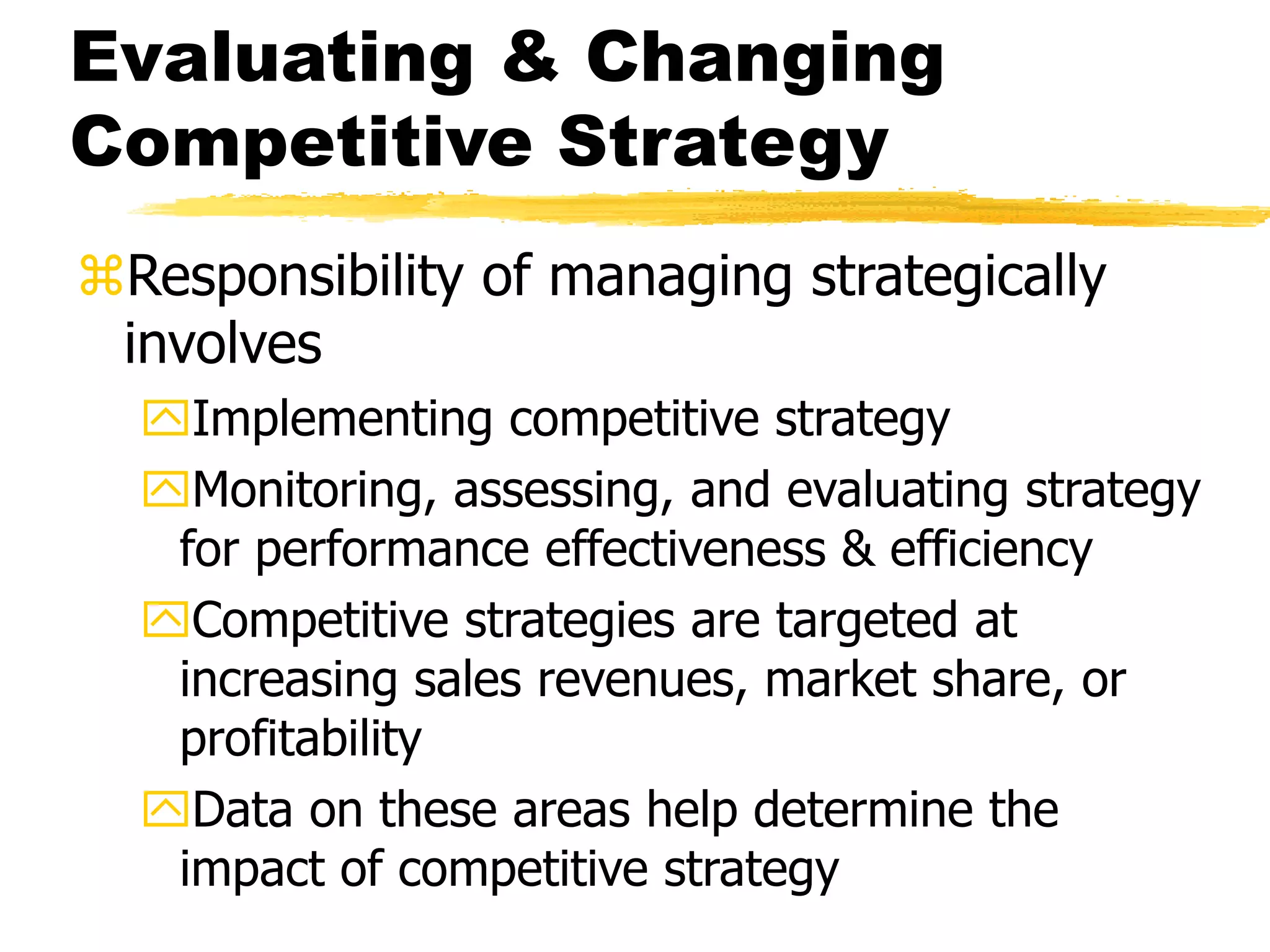 Evaluating & Changing Competitive Strategy

⌘Responsibility of managing strategically involves

Implementing competitive strategy

Monitoring, assessing, and evaluating strategy for performance effectiveness & efficiency

Competitive strategies are targeted at increasing sales revenues, market share, or profitability

Data on these areas help determine the impact of competitive strategy